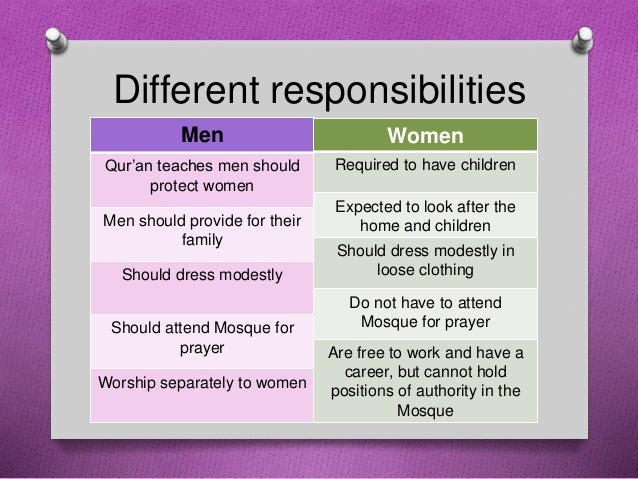 Different responsibilities

| Men | Women |
|---|---|
| Qur'an teaches men should protect women | Required to have children |
| Men should provide for their family | Expected to look after the home and children |
| Should dress modestly | Should dress modestly in loose clothing |
| Should attend Mosque for prayer | Do not have to attend Mosque for prayer |
| Worship separately to women | Are free to work and have a career, but cannot hold positions of authority in the Mosque |